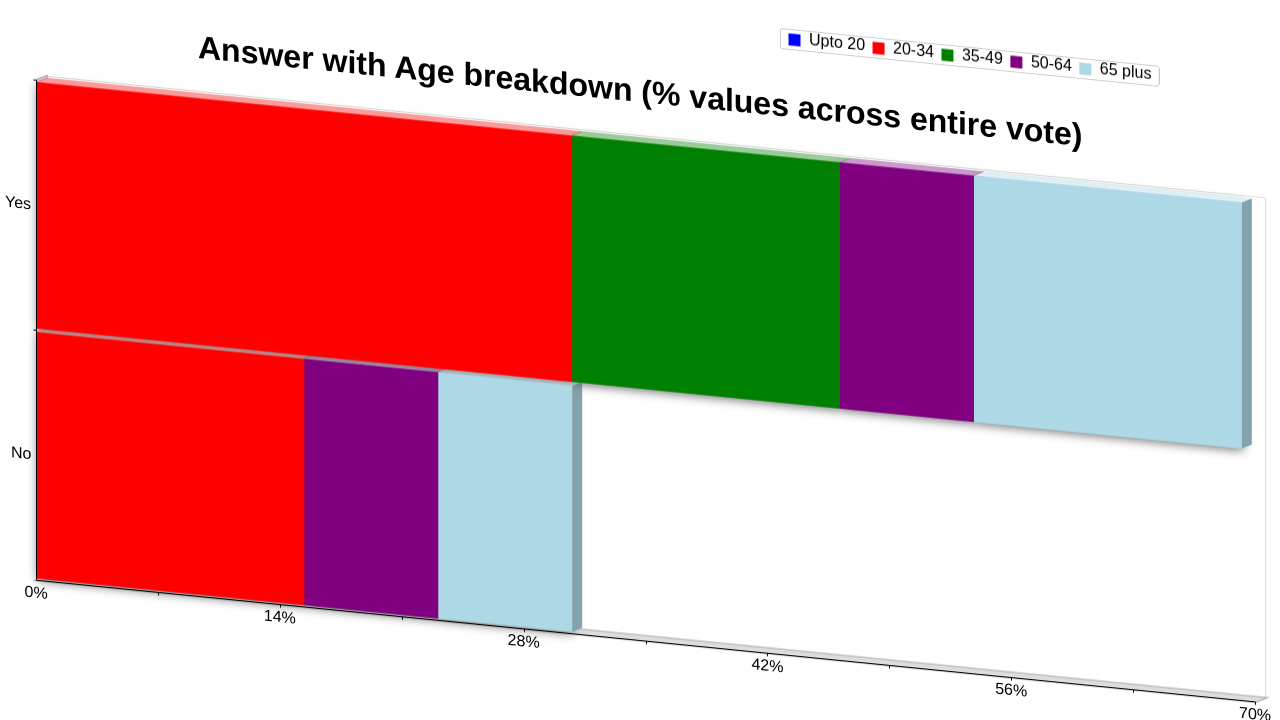 Answer with Age breakdown (% values across entire vote)

Upto 20 20-34 35-49 50-64 65 plus

Yes
No

0%
14%
28%
42%
56%
70%